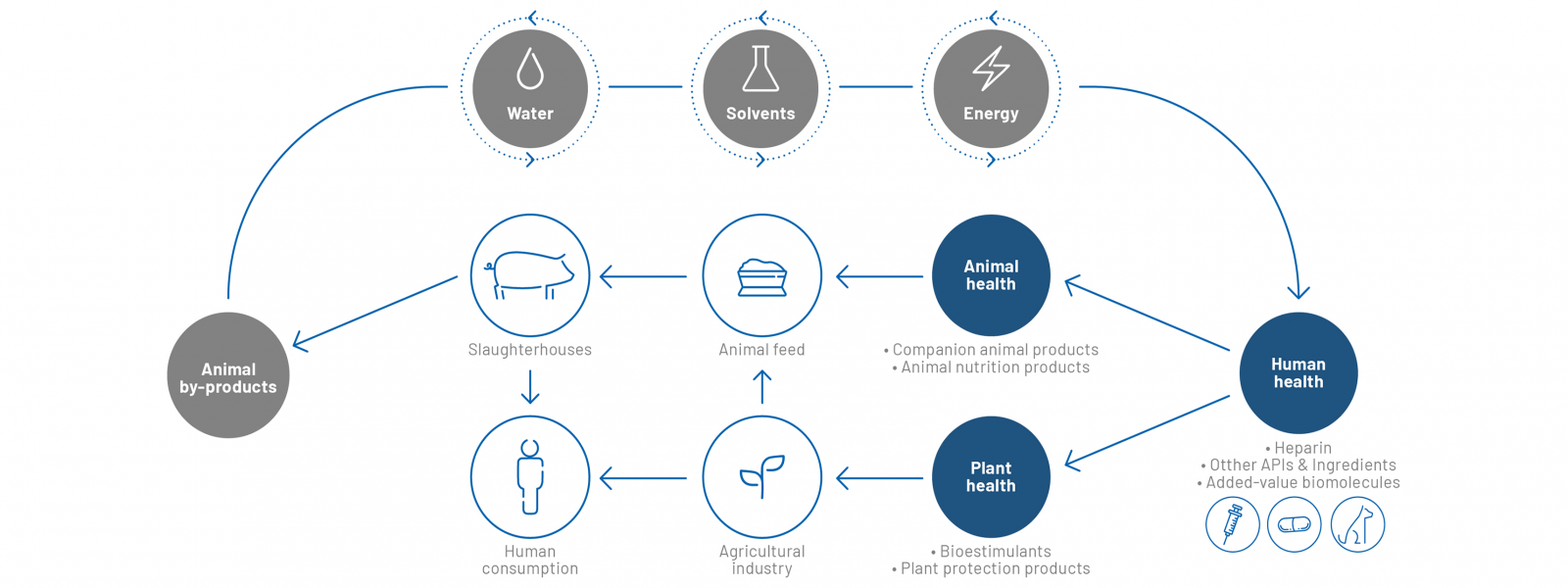 Water
Solvents
Energy

Animal by-products

Slaughterhouses

Animal feed

Animal health

• Companion animal products
• Animal nutrition products

Human health

• Heparin
• Otther APIs & Ingredients
• Added-value biomolecules

Human consumption

Agricultural industry

Plant health

• Bioestimulants
• Plant protection products